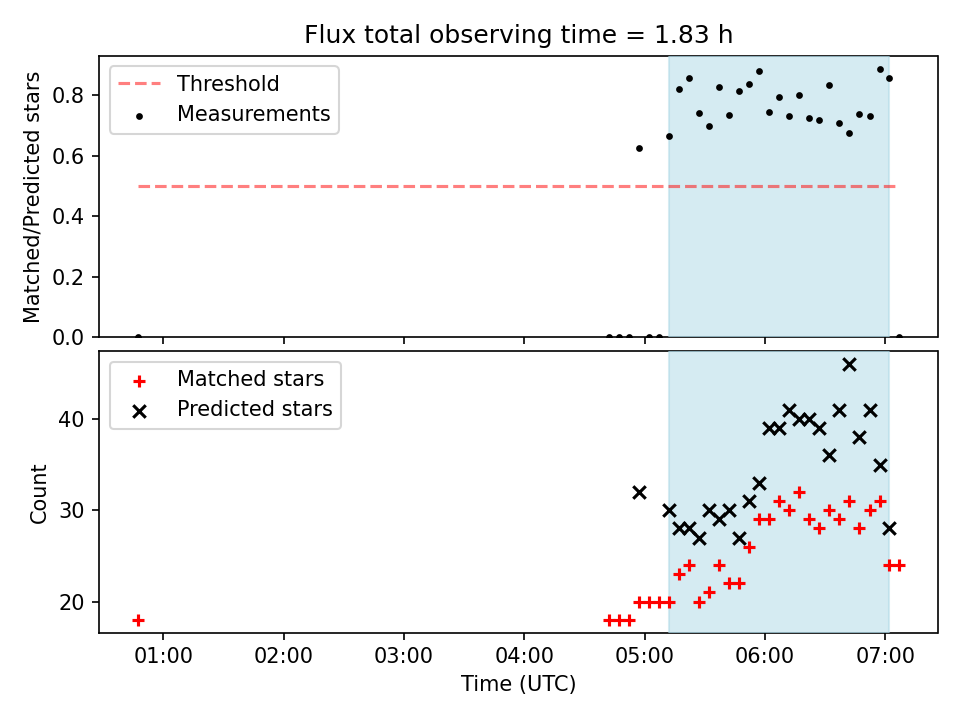 Flux total observing time = 1.83 h

Threshold
Measurements

Matched/Predicted stars

0.8
0.6
0.4
0.2
0.0

Matched stars
Predicted stars

Count

40
30
20

01:00 02:00 03:00 04:00 05:00 06:00 07:00

Time (UTC)